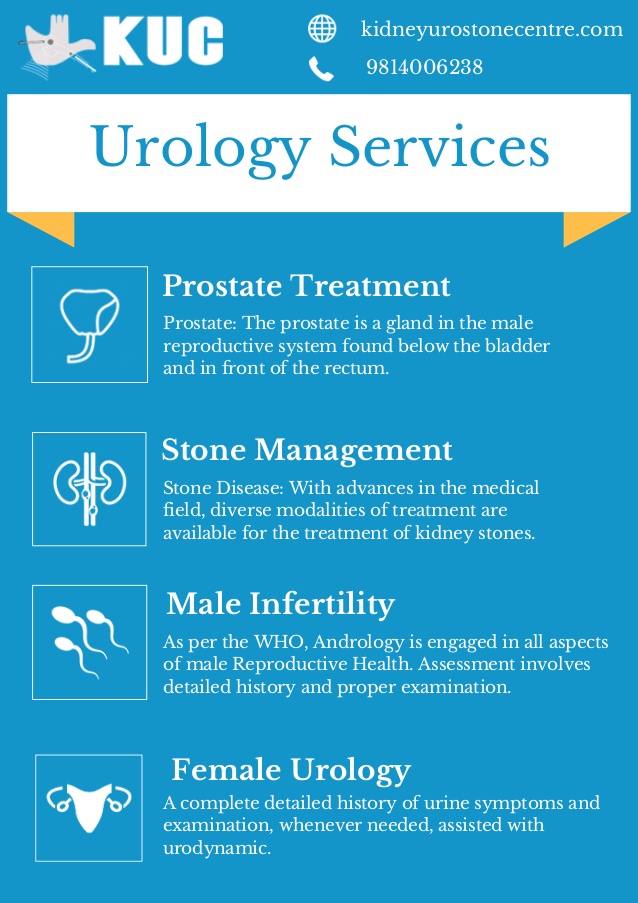 KUC

kidneyurostonecentre.com

9814006238

Urology Services

Prostate Treatment

Prostate: The prostate is a gland in the male reproductive system found below the bladder and in front of the rectum.

Stone Management

Stone Disease: With advances in the medical field, diverse modalities of treatment are available for the treatment of kidney stones.

Male Infertility

As per the WHO, Andrology is engaged in all aspects of male Reproductive Health. Assessment involves detailed history and proper examination.

Female Urology

A complete detailed history of urine symptoms and examination, whenever needed, assisted with urodynamic.